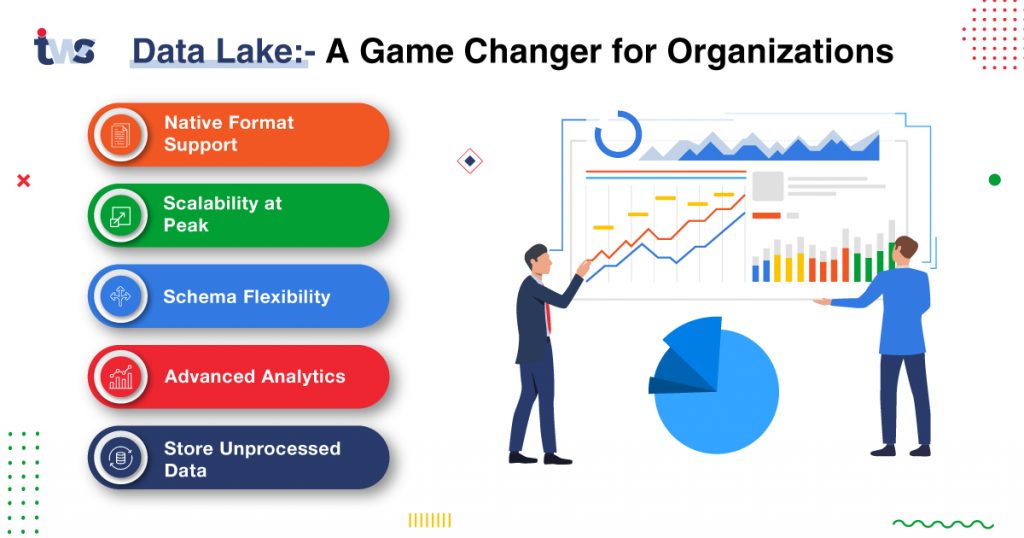 tws

Data Lake:- A Game Changer for Organizations

Native Format Support

Scalability at Peak

Schema Flexibility

Advanced Analytics

Store Unprocessed Data